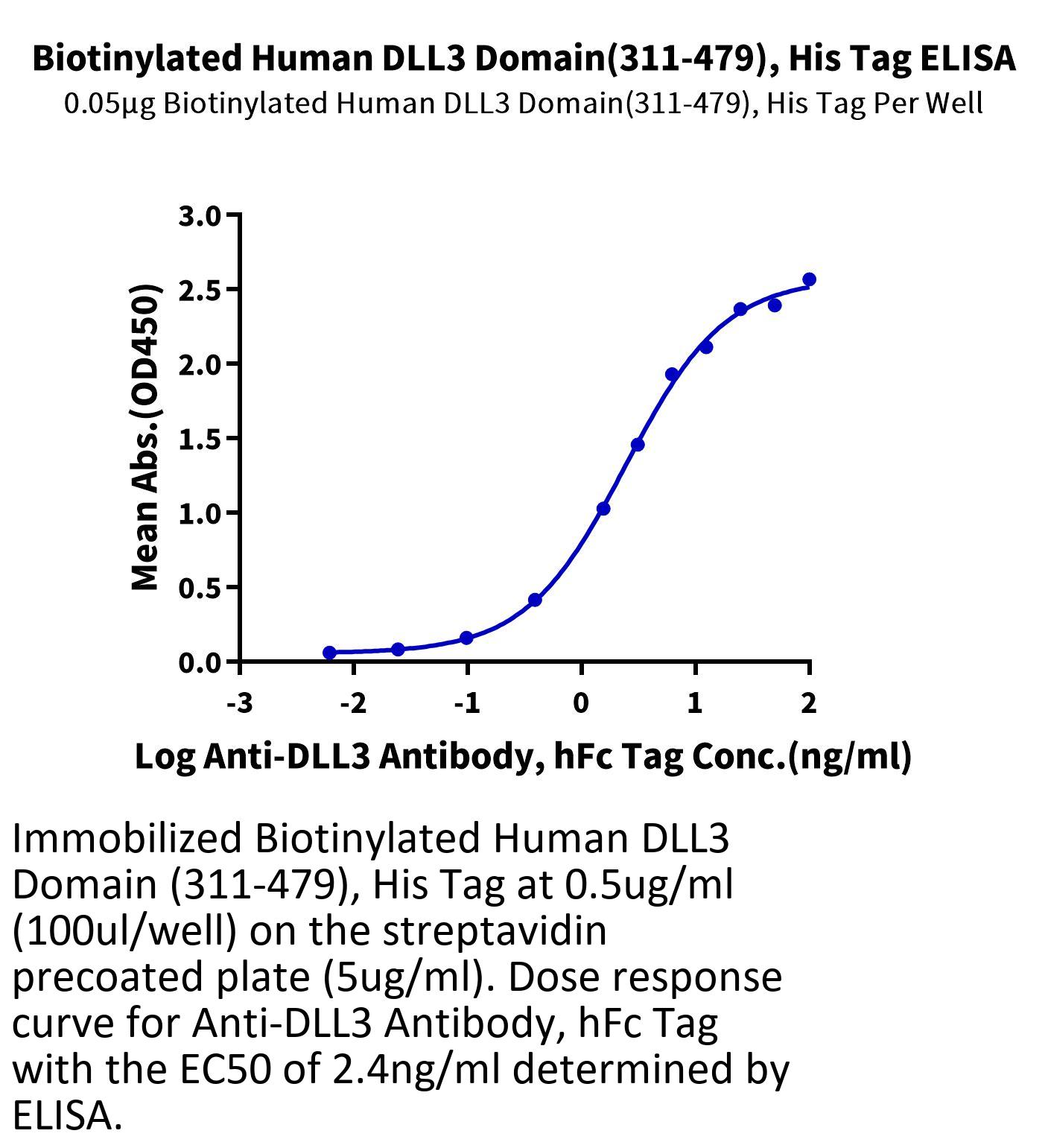 Biotinylated Human DLL3 Domain(311-479), His Tag ELISA
0.05μg Biotinylated Human DLL3 Domain(311-479), His Tag Per Well

Mean Abs.(OD450)

3.0
2.5
2.0
1.5
1.0
0.5
0.0

-3
-2
-1
0
1
2

Log Anti-DLL3 Antibody, hFc Tag Conc.(ng/ml)

Immobilized Biotinylated Human DLL3 Domain (311-479), His Tag at 0.5ug/ml (100ul/well) on the streptavidin precoated plate (5ug/ml). Dose response curve for Anti-DLL3 Antibody, hFc Tag with the EC50 of 2.4ng/ml determined by ELISA.